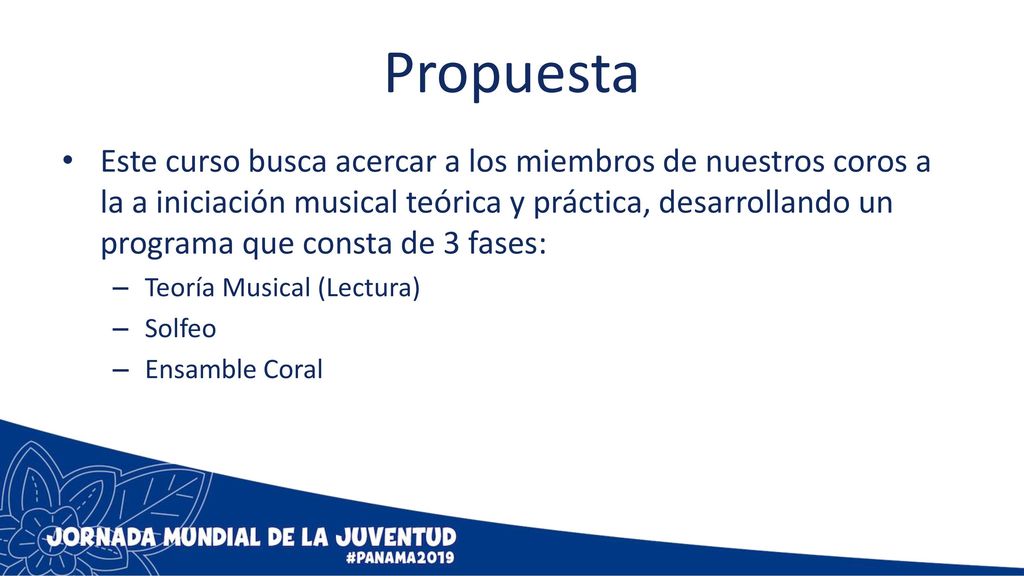 Propuesta

• Este curso busca acercar a los miembros de nuestros coros a la a iniciación musical teórica y práctica, desarrollando un programa que consta de 3 fases:
– Teoría Musical (Lectura)
– Solfeo
– Ensamble Coral

JORNADA MUNDIAL DE LA JUVENTUD
#PANAMA2019